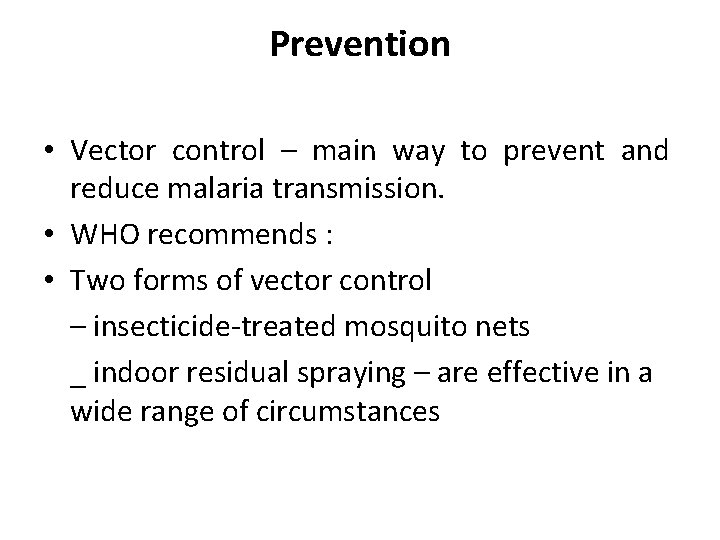 Prevention

• Vector control – main way to prevent and reduce malaria transmission.

• WHO recommends :

• Two forms of vector control

– insecticide-treated mosquito nets

_ indoor residual spraying – are effective in a wide range of circumstances